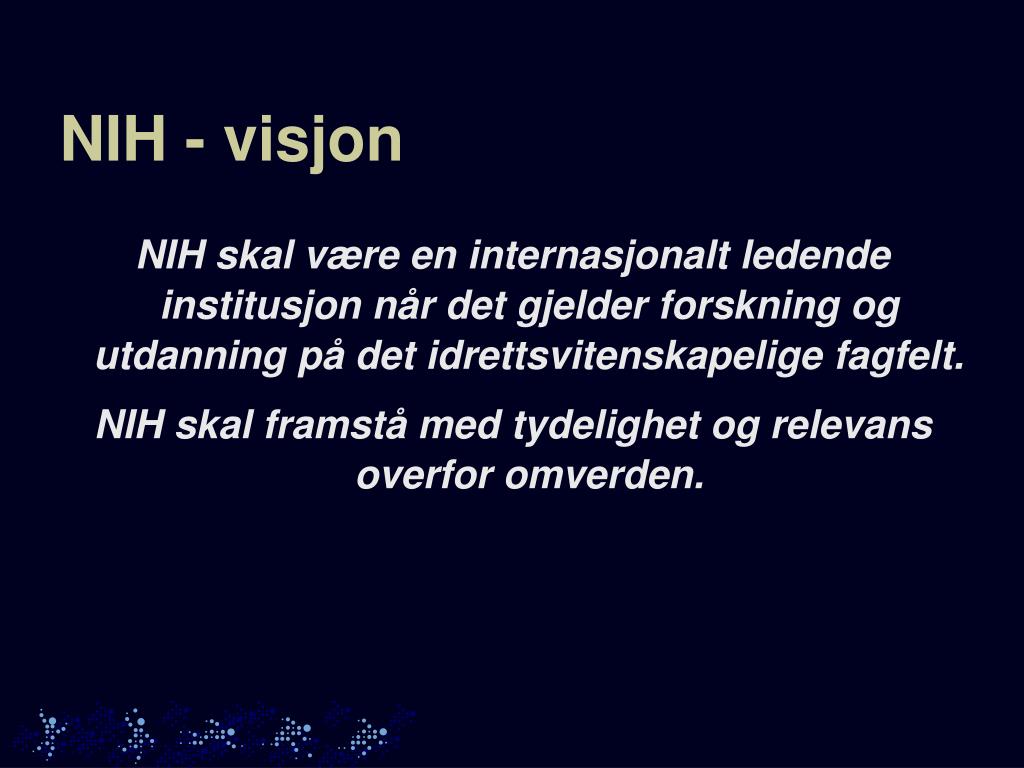 NIH - visjon

NIH skal være en internasjonalt ledende institusjon når det gjelder forskning og utdanning på det idrettsvitenskapelige fagfelt.

NIH skal framstå med tydelighet og relevans overfor omverden.